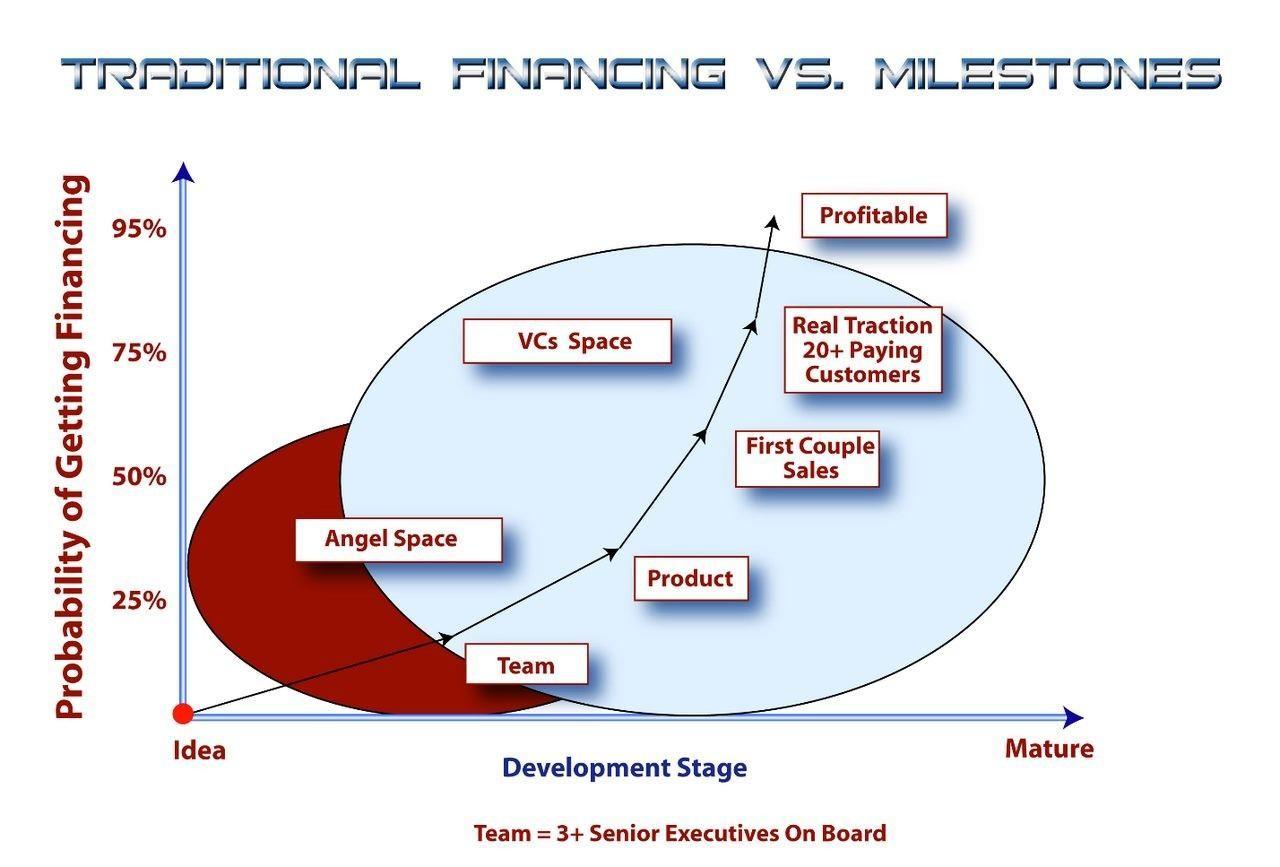 TRADITIONAL FINANCING VS. MILESTONES

Probability of Getting Financing

95%

75%

50%

25%

Profitable

VCs Space

Real Traction 20+ Paying Customers

First Couple Sales

Angel Space

Product

Team

Idea

Development Stage

Mature

Team = 3+ Senior Executives On Board